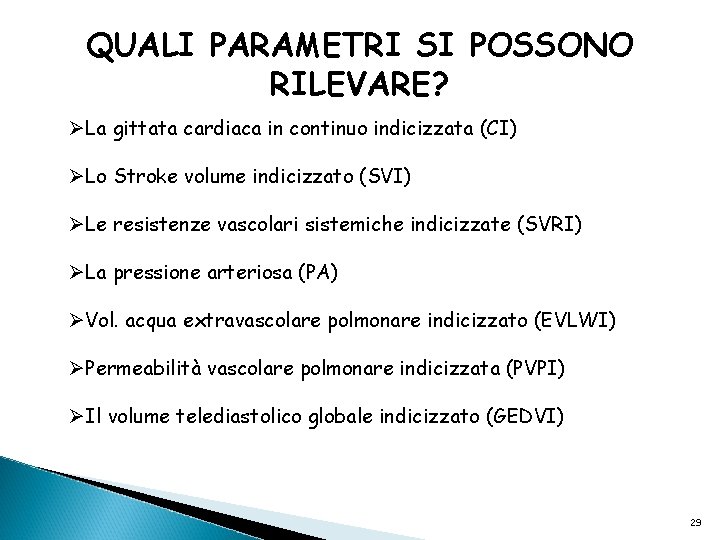 QUALI PARAMETRI SI POSSONO RILEVARE?

➢La gittata cardiaca in continuo indicizzata (CI)

➢Lo Stroke volume indicizzato (SVI)

➢Le resistenze vascolari sistemiche indicizzate (SVRI)

➢La pressione arteriosa (PA)

➢Vol. acqua extravascolare polmonare indicizzato (EVLWI)

➢Permeabilità vascolare polmonare indicizzata (PVPI)

➢Il volume telediastolico globale indicizzato (GEDVI)

29